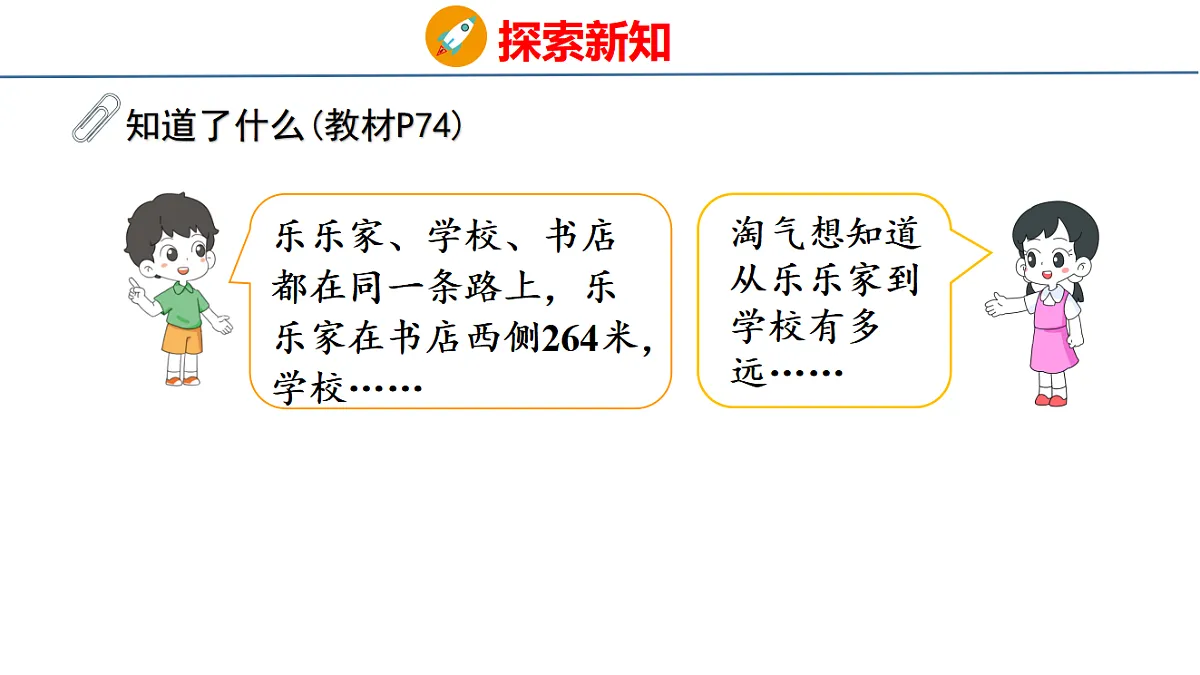 探索新知

知道了什么(教材P74)

乐乐家、学校、书店都在同一条路上，乐乐家在书店西侧264米，学校……

淘气想知道从乐乐家到学校有多远……